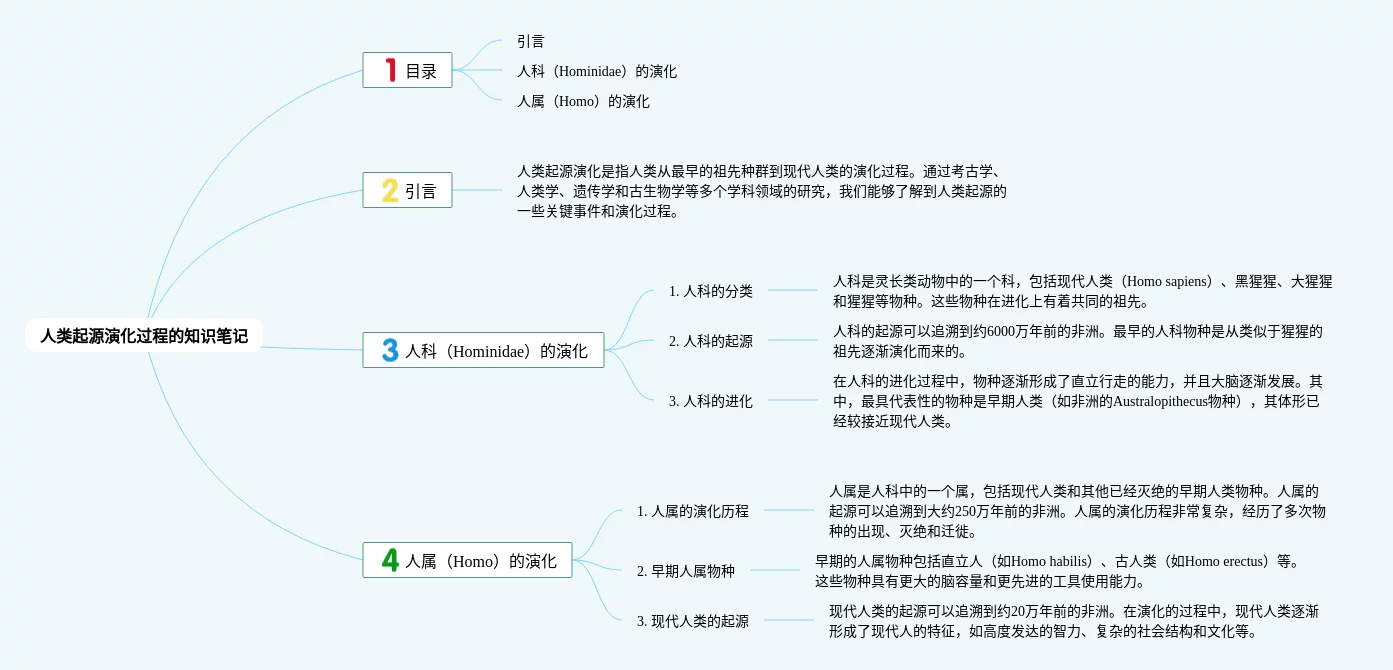 人类起源演化过程的知识笔记

1 目录

引言

人科（Hominidae）的演化

人属（Homo）的演化

2 引言

人类起源演化是指人类从最早的祖先种群到现代人类的演化过程。通过考古学、人类学、遗传学和古生物学等多个学科领域的研究，我们能够了解到人类起源的一些关键事件和演化过程。

3 人科（Hominidae）的演化

1. 人科的分类

人科是灵长类动物中的一个科，包括现代人类（Homo sapiens）、黑猩猩、大猩猩和猩猩等物种。这些物种在进化上有着共同的祖先。

2. 人科的起源

人科的起源可以追溯到约6000万年前的非洲。最早的人科物种是从类似于猩猩的祖先逐渐演化而来的。

3. 人科的进化

在人科的进化过程中，物种逐渐形成了直立行走的能力，并且大脑逐渐发展。其中，最具代表性的物种是早期人类（如非洲的Australopithecus物种），其体形已经较接近现代人类。

4 人属（Homo）的演化

1. 人属的演化历程

人属是人科中的一个属，包括现代人类和其他已经灭绝的早期人类物种。人属的起源可以追溯到大约250万年前的非洲。人属的演化历程非常复杂，经历了多次物种的出现、灭绝和迁徙。

2. 早期人属物种

早期的人属物种包括直立人（如Homo habilis）、古人类（如Homo erectus）等。这些物种具有更大的脑容量和更先进的工具使用能力。

3. 现代人类的起源

现代人类的起源可以追溯到约20万年前的非洲。在演化的过程中，现代人类逐渐形成了现代人的特征，如高度发达的智力、复杂的社会结构和文化等。